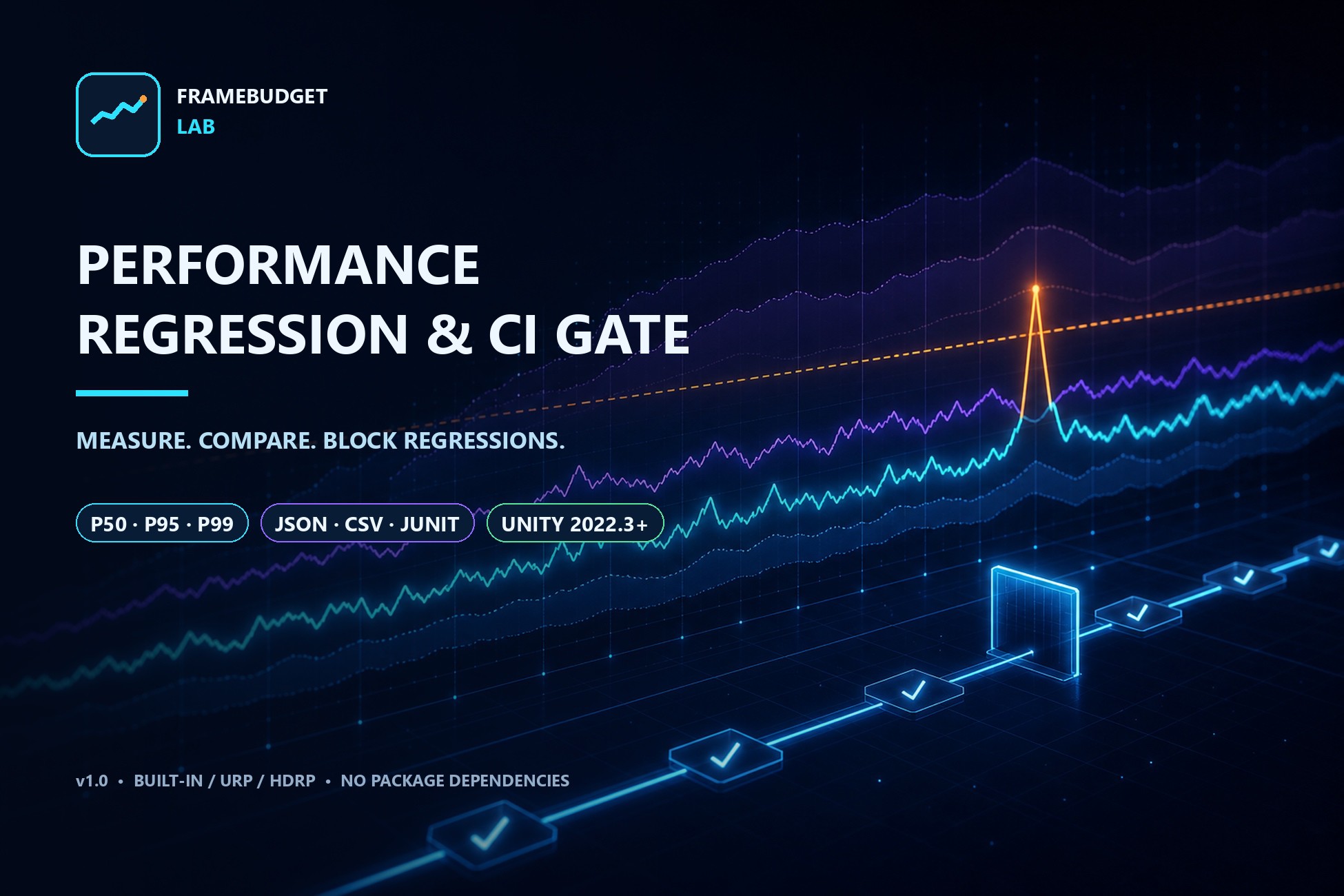 FRAMEBUDGET
LAB

PERFORMANCE
REGRESSION & CI GATE

MEASURE. COMPARE. BLOCK REGRESSIONS.

P50 · P95 · P99

JSON · CSV · JUNIT

UNITY 2022.3+

v1.0 • BUILT-IN / URP / HDRP • NO PACKAGE DEPENDENCIES